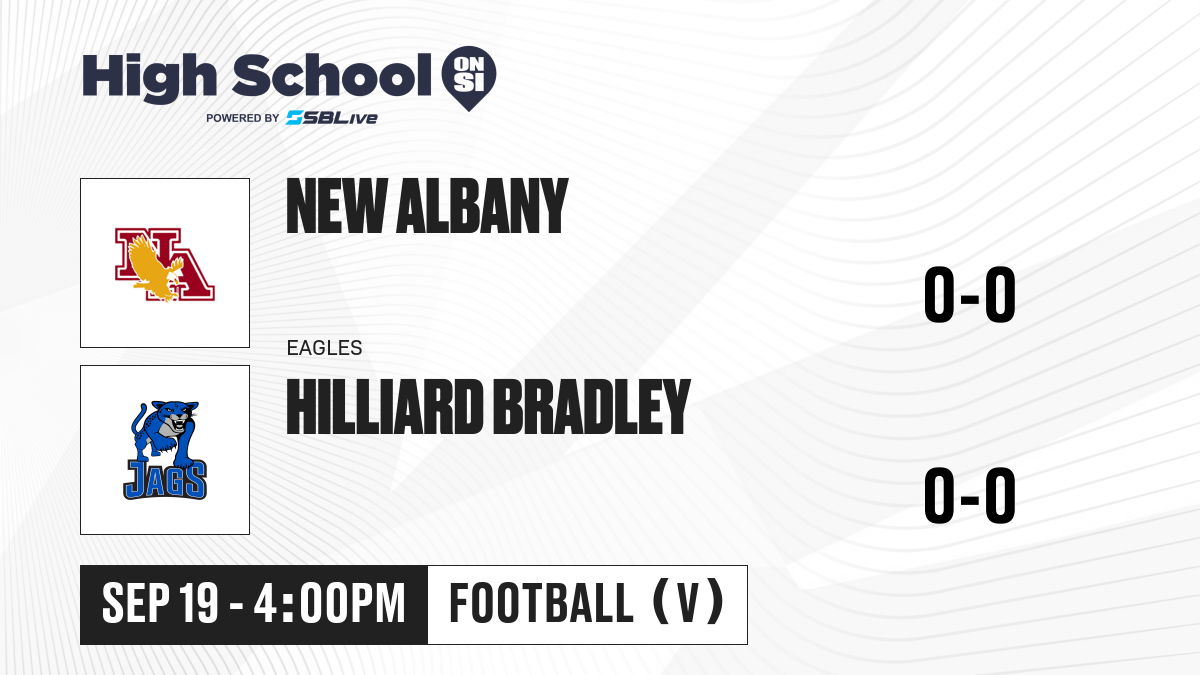 High School ON SI
POWERED BY SBLive

NA

NEW ALBANY

0-0

EAGLES

JAGS

HILLIARD BRADLEY

0-0

SEP 19 - 4:00PM

FOOTBALL (V)